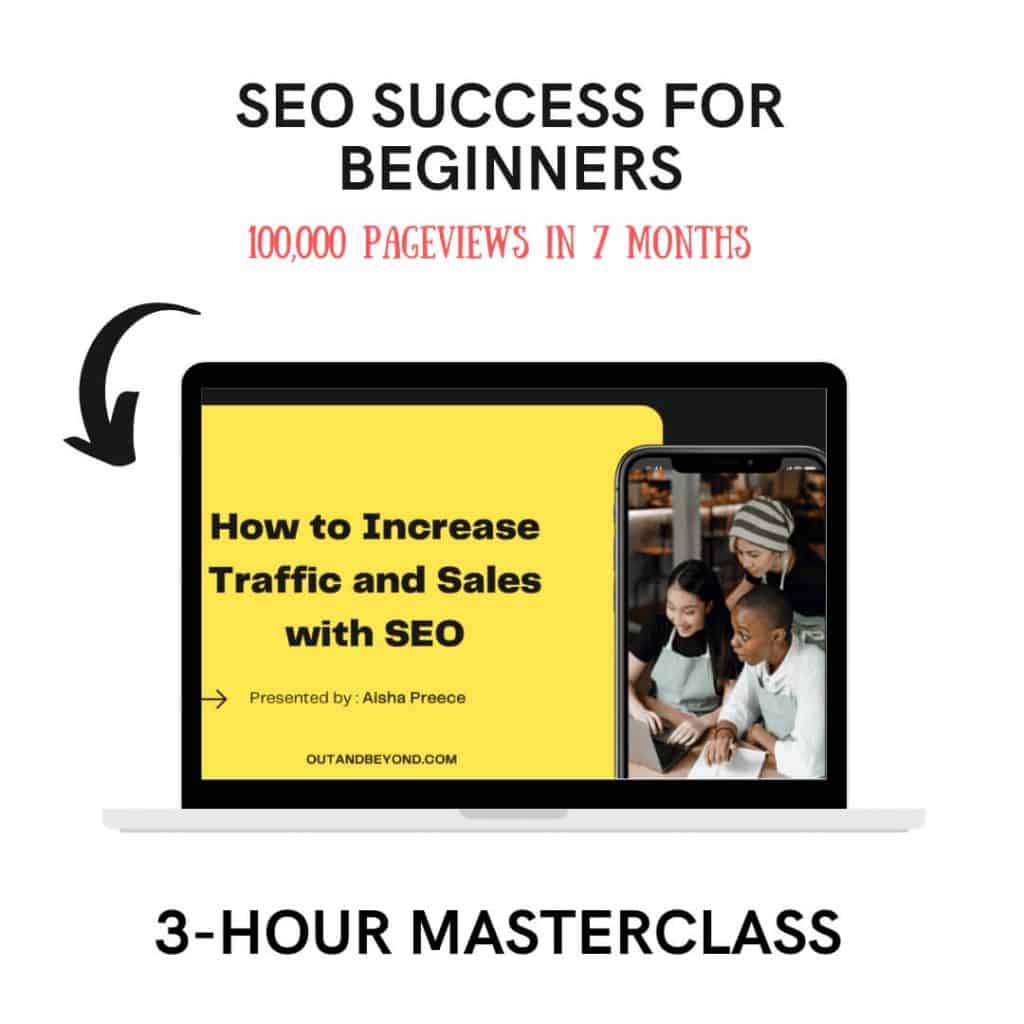 SEO SUCCESS FOR BEGINNERS

100,000 PAGEVIEWS IN 7 MONTHS

How to Increase Traffic and Sales with SEO

Presented by : Aisha Preece

OUTANDBEYOND.COM

3-HOUR MASTERCLASS